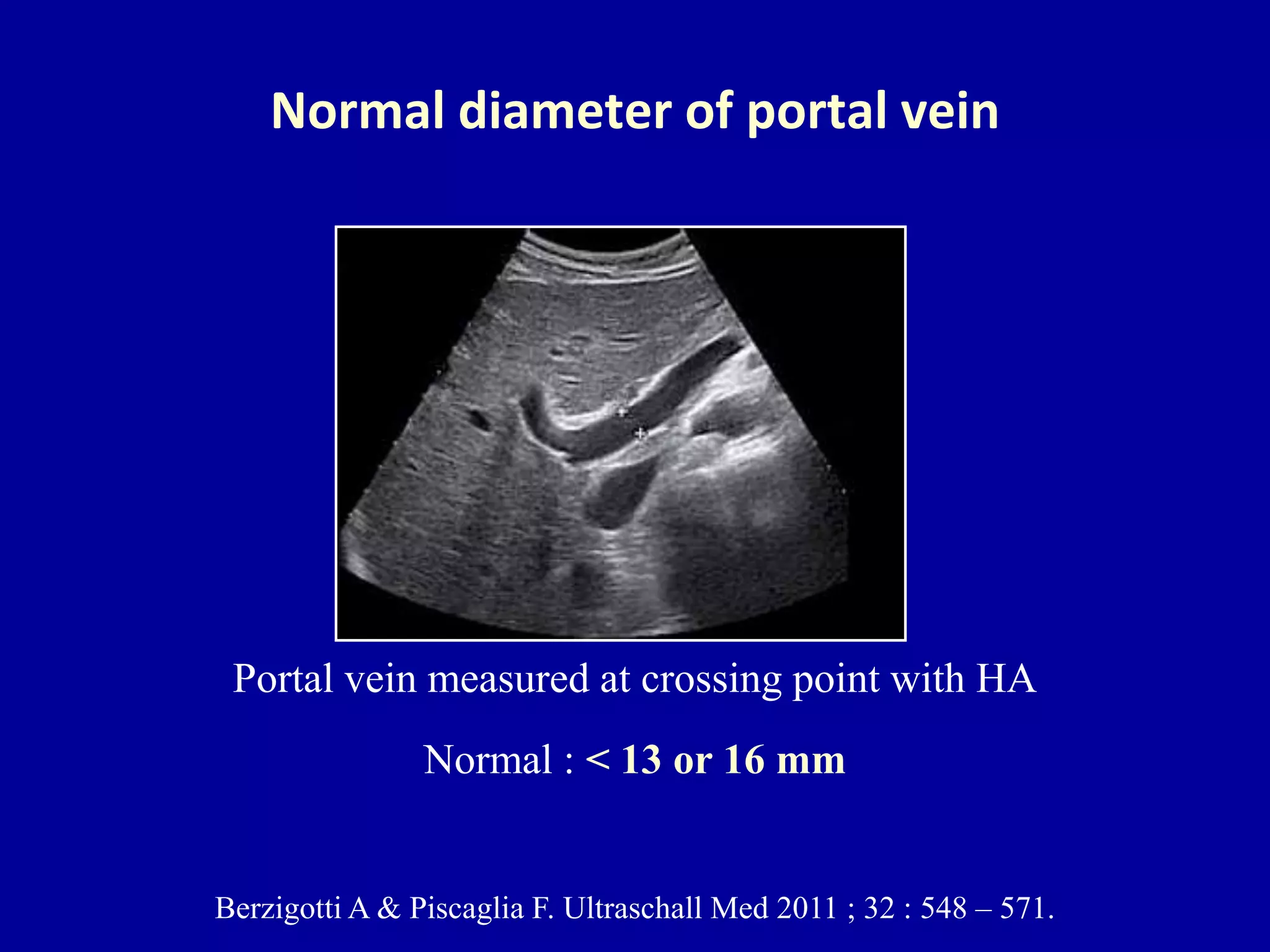 Normal diameter of portal vein

Portal vein measured at crossing point with HA

Normal : < 13 or 16 mm

Berzigotti A & Piscaglia F. Ultraschall Med 2011 ; 32 : 548 – 571.